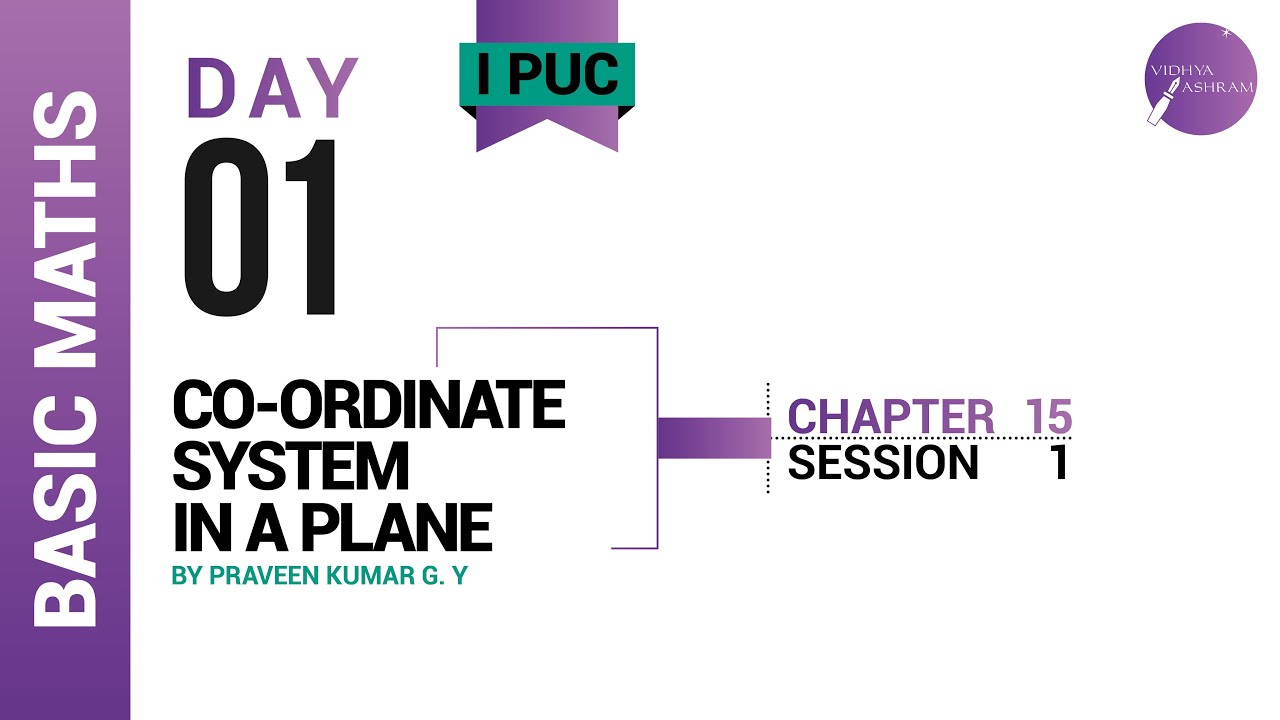 BASIC MATHS

DAY
01

I PUC

VIDHYA ASHRAM

CO-ORDINATE SYSTEM IN A PLANE
BY PRAVEEN KUMAR G. Y

CHAPTER 15
SESSION 1